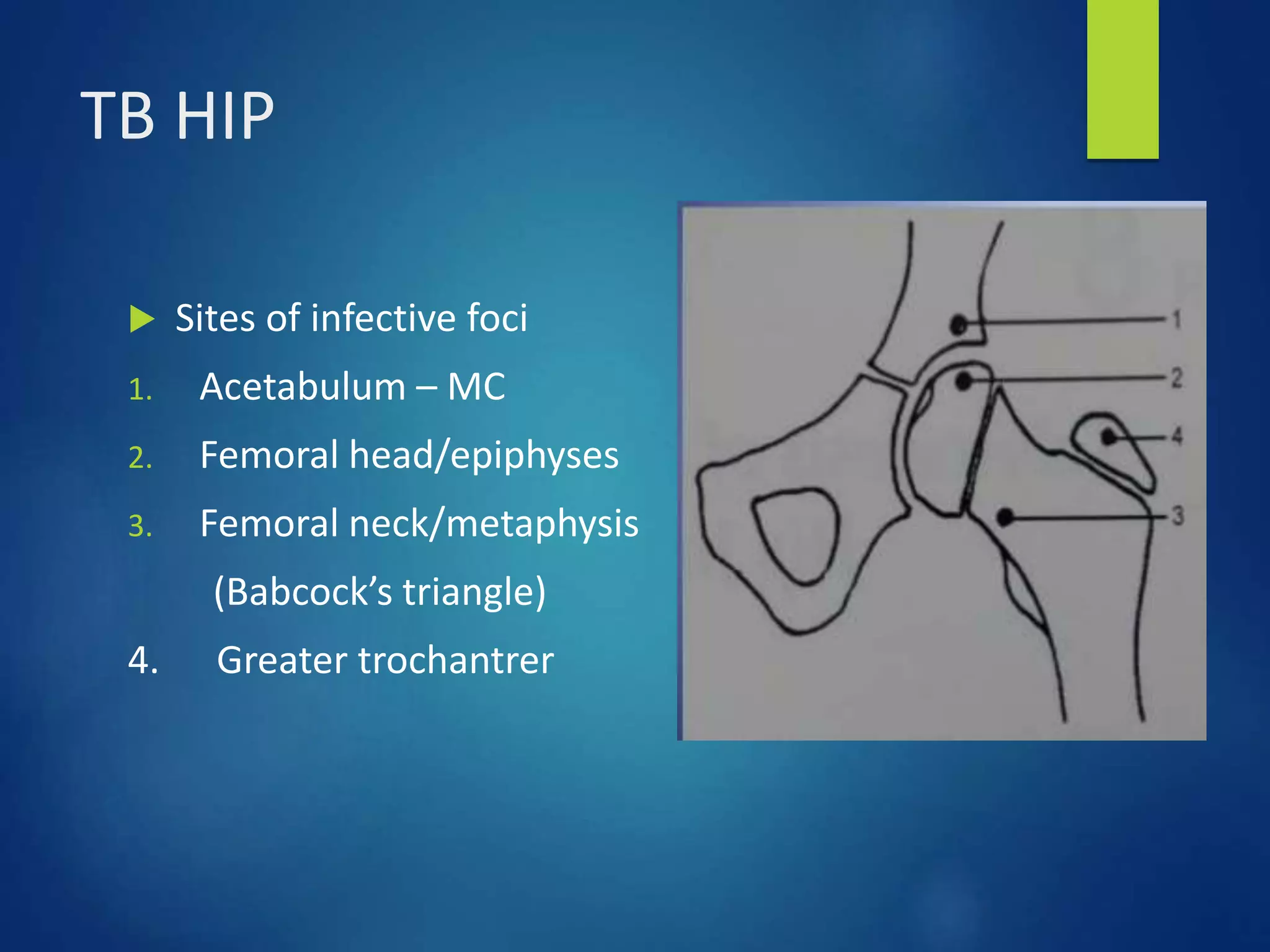 TB HIP

Sites of infective foci

1. Acetabulum – MC
2. Femoral head/epiphyses
3. Femoral neck/metaphysis (Babcock's triangle)
4. Greater trochantrer

1
2
4
3